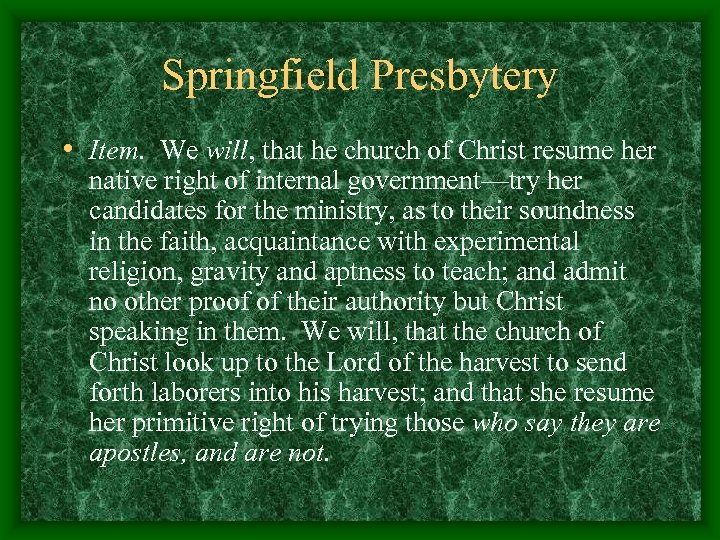 Springfield Presbytery

• Item. We will, that he church of Christ resume her native right of internal government—try her candidates for the ministry, as to their soundness in the faith, acquaintance with experimental religion, gravity and aptness to teach; and admit no other proof of their authority but Christ speaking in them. We will, that the church of Christ look up to the Lord of the harvest to send forth laborers into his harvest; and that she resume her primitive right of trying those who say they are apostles, and are not.